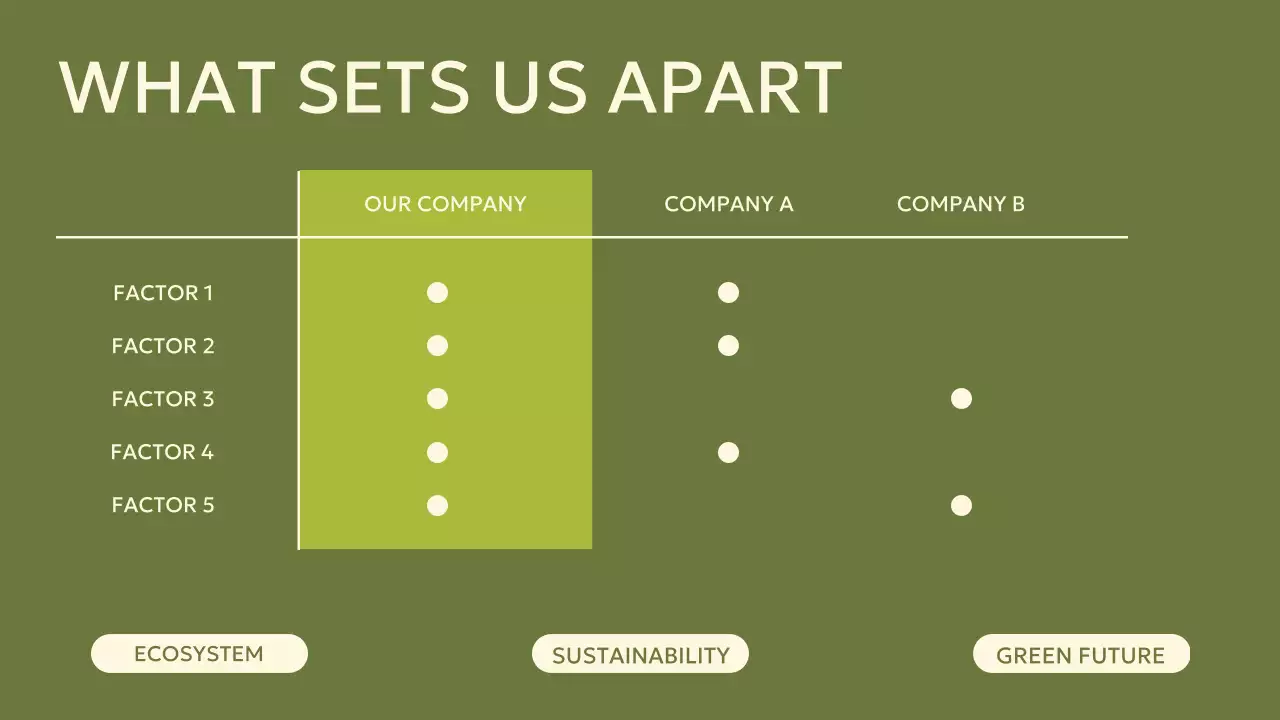 WHAT SETS US APART

| | OUR COMPANY | COMPANY A | COMPANY B |
|---|---|---|---|
| FACTOR 1 | ● | ● | |
| FACTOR 2 | ● | ● | |
| FACTOR 3 | ● | | ● |
| FACTOR 4 | ● | ● | |
| FACTOR 5 | ● | | ● |

ECOSYSTEM

SUSTAINABILITY

GREEN FUTURE